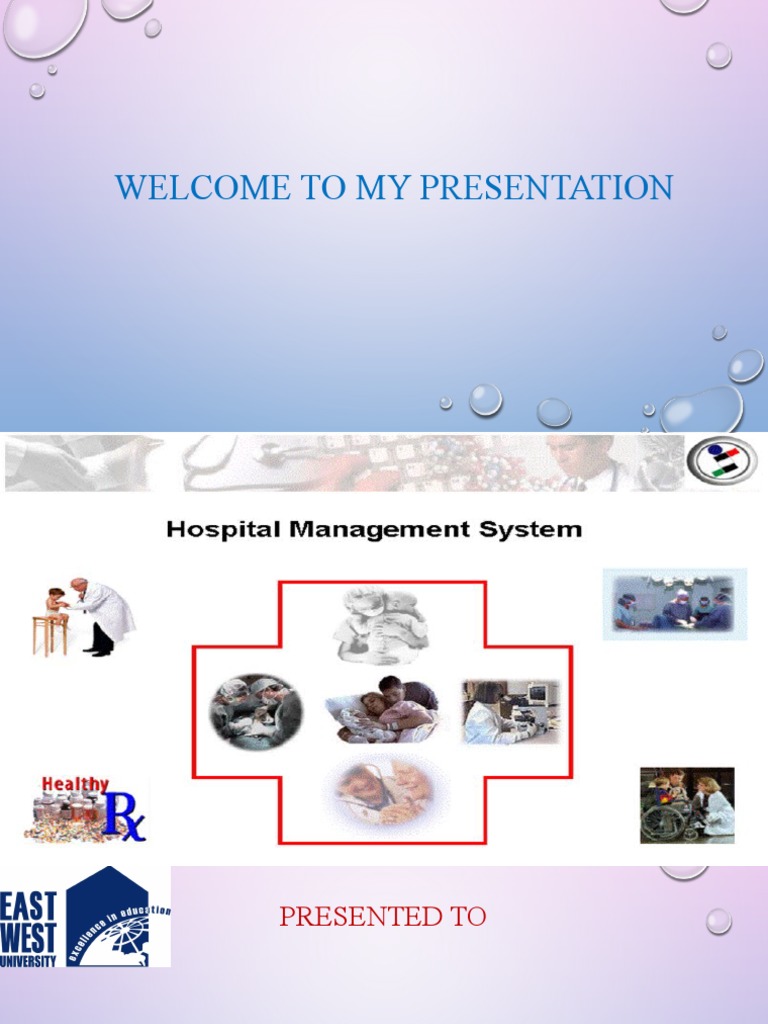 WELCOME TO MY PRESENTATION

Hospital Management System

Healthy Rx

EAST WEST UNIVERSITY

excellence in education

PRESENTED TO